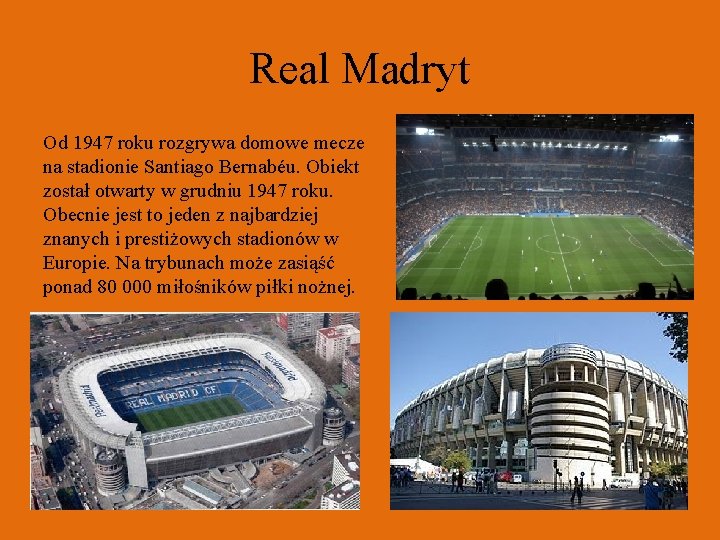 Real Madryt

Od 1947 roku rozgrywa domowe mecze na stadionie Santiago Bernabéu. Obiekt został otwarty w grudniu 1947 roku. Obecnie jest to jeden z najbardziej znanych i prestiżowych stadionów w Europie. Na trybunach może zasiąść ponad 80 000 miłośników piłki nożnej.

REAL MADRID CF
Bernabéu
Bernabéu